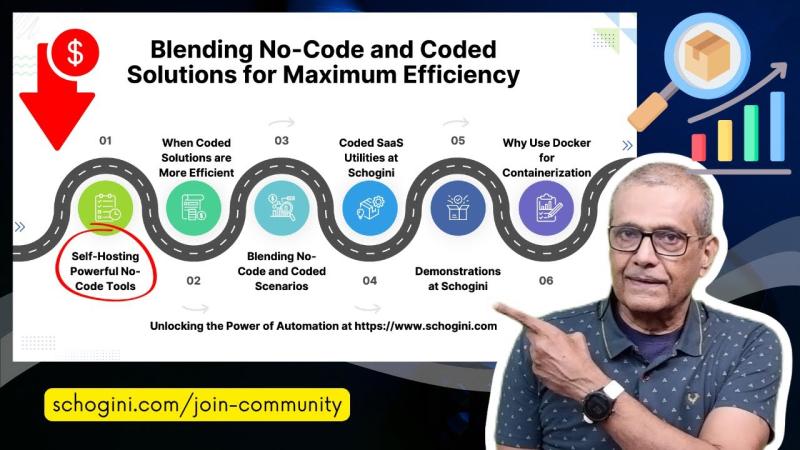 $

Blending No-Code and Coded Solutions for Maximum Efficiency

01

Self-Hosting Powerful No-Code Tools

When Coded Solutions are More Efficient

02

03

Blending No-Code and Coded Scenarios

Coded SaaS Utilities at Schogini

04

05

Demonstrations at Schogini

Why Use Docker for Containerization

06

Unlocking the Power of Automation at https://www.schogini.com

schogini.com/join-community